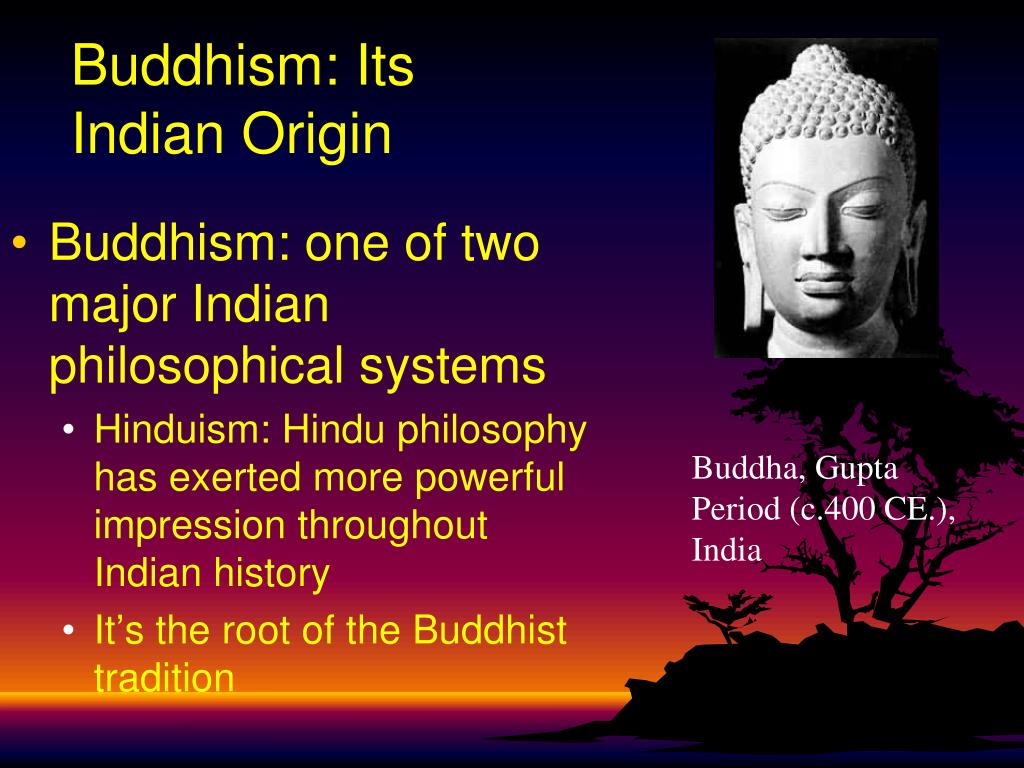 Buddhism: Its
Indian Origin

• Buddhism: one of two major Indian philosophical systems
• Hinduism: Hindu philosophy has exerted more powerful impression throughout Indian history
• It's the root of the Buddhist tradition

Buddha, Gupta Period (c.400 CE.), India